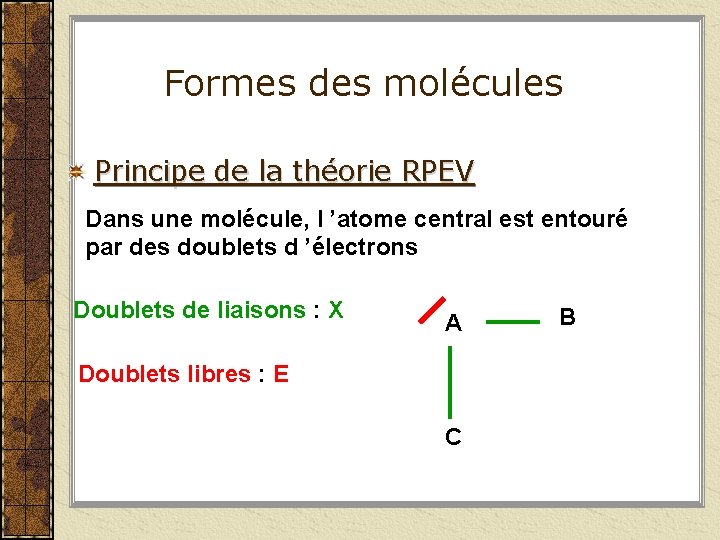 Formes des molécules

Principe de la théorie RPEV

Dans une molécule, l ’atome central est entouré par des doublets d ’électrons

Doublets de liaisons : X

Doublets libres : E

A

B

C